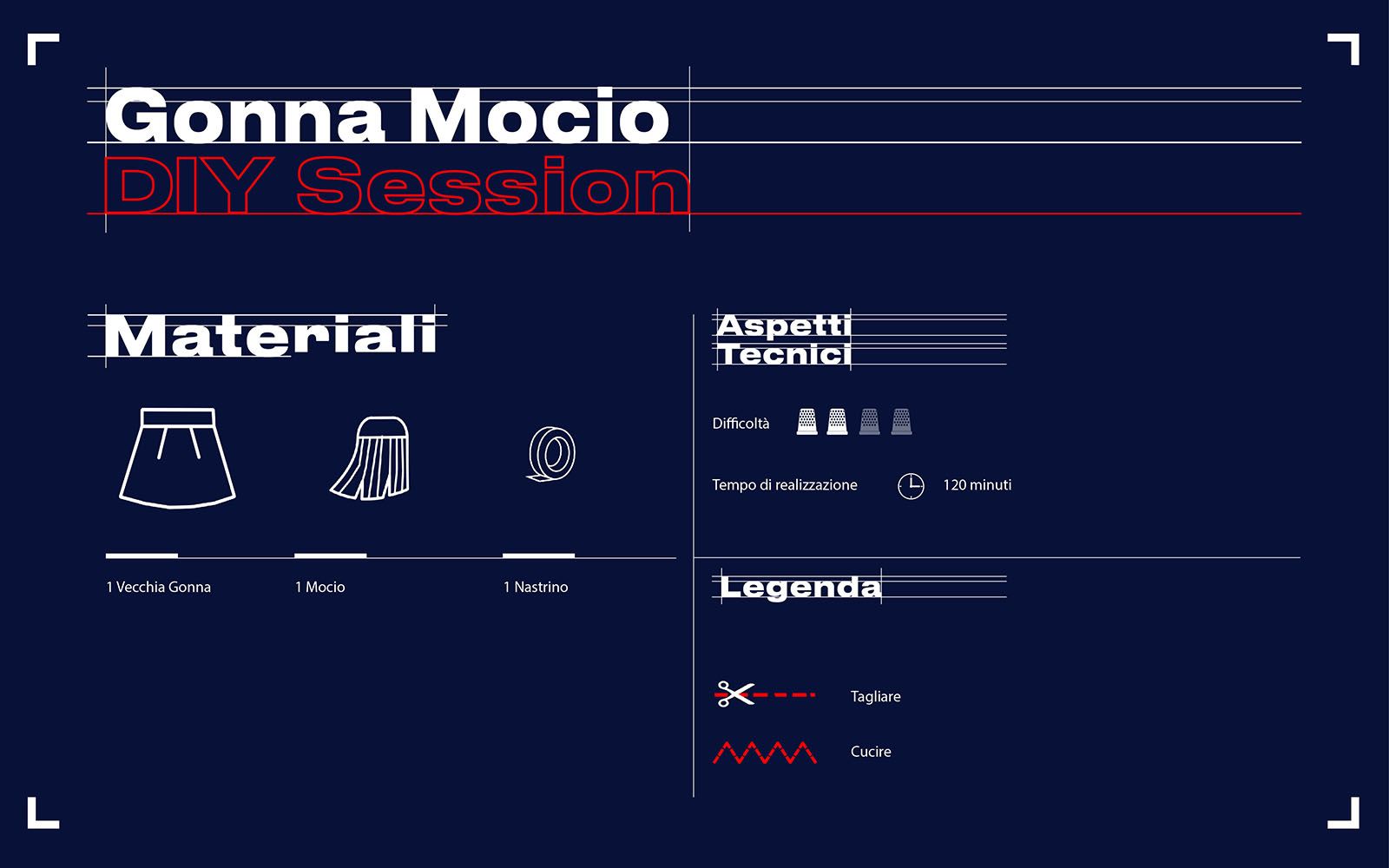 Gonna Mocio
DIY Session

Materiali

1 Vecchia Gonna
1 Mocio
1 Nastrino

Aspetti
Tecnici

Difficoltà

Tempo di realizzazione 120 minuti

Legenda

Tagliare

Cucire